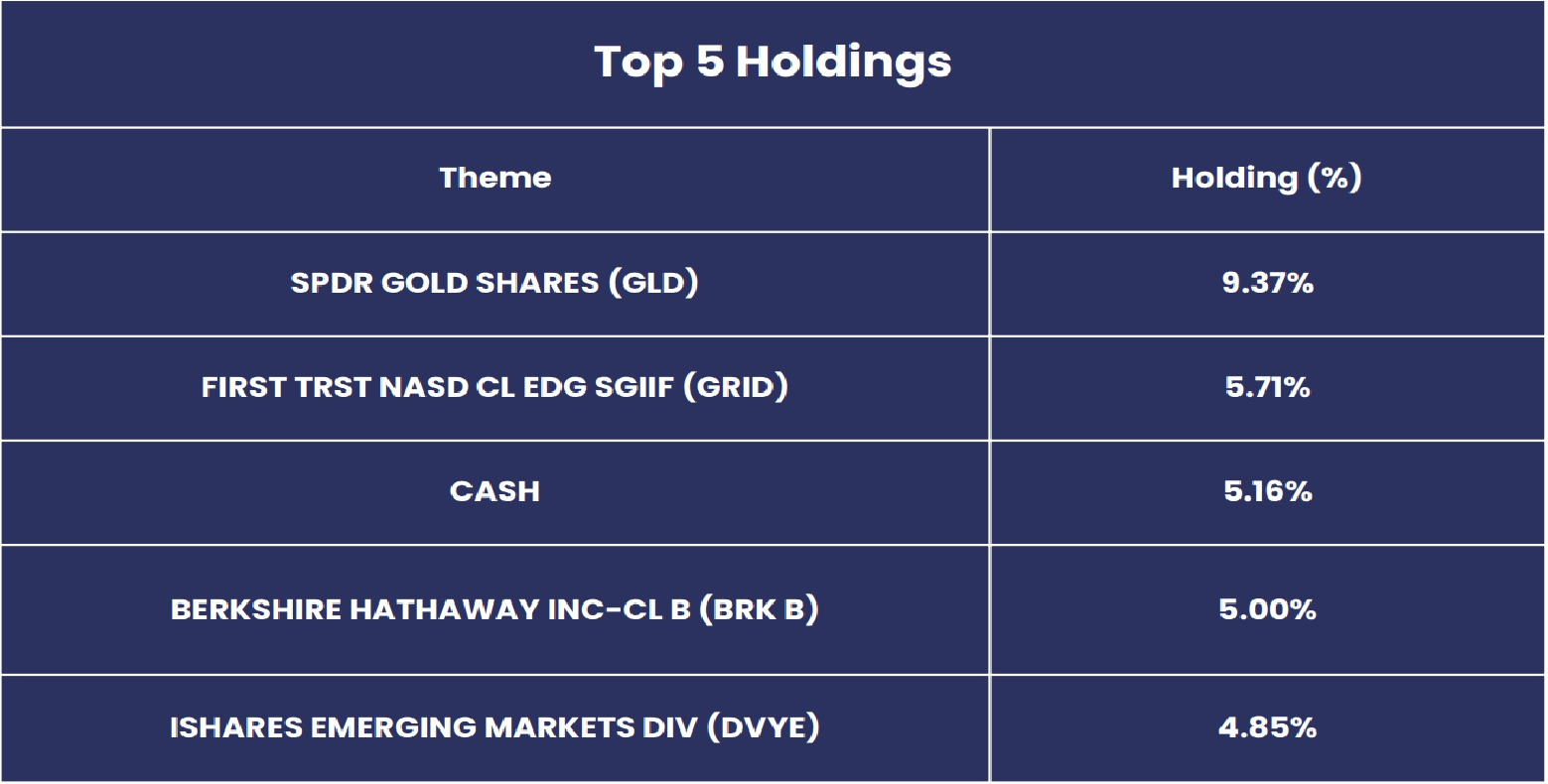 Top 5 Holdings

| Theme | Holding (%) |
|---|---|
| SPDR GOLD SHARES (GLD) | 9.37% |
| FIRST TRST NASD CL EDG SGIIF (GRID) | 5.71% |
| CASH | 5.16% |
| BERKSHIRE HATHAWAY INC-CL B (BRK B) | 5.00% |
| ISHARES EMERGING MARKETS DIV (DVYE) | 4.85% |